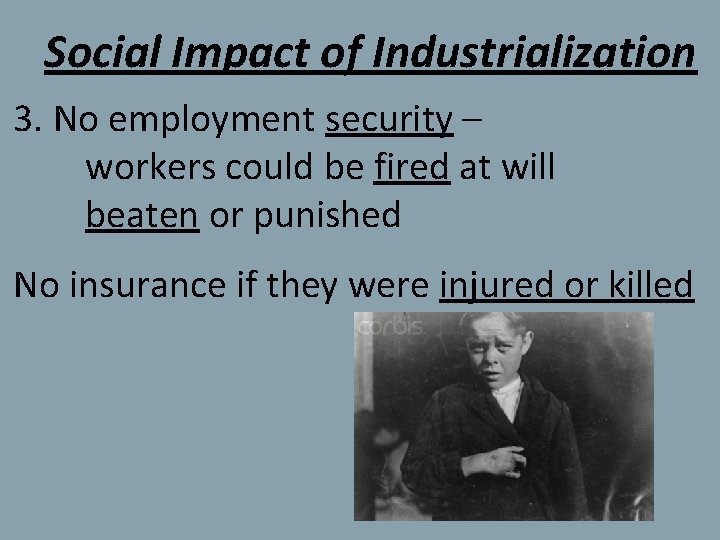 Social Impact of Industrialization

3. No employment security –
workers could be fired at will
beaten or punished

No insurance if they were injured or killed

corbis